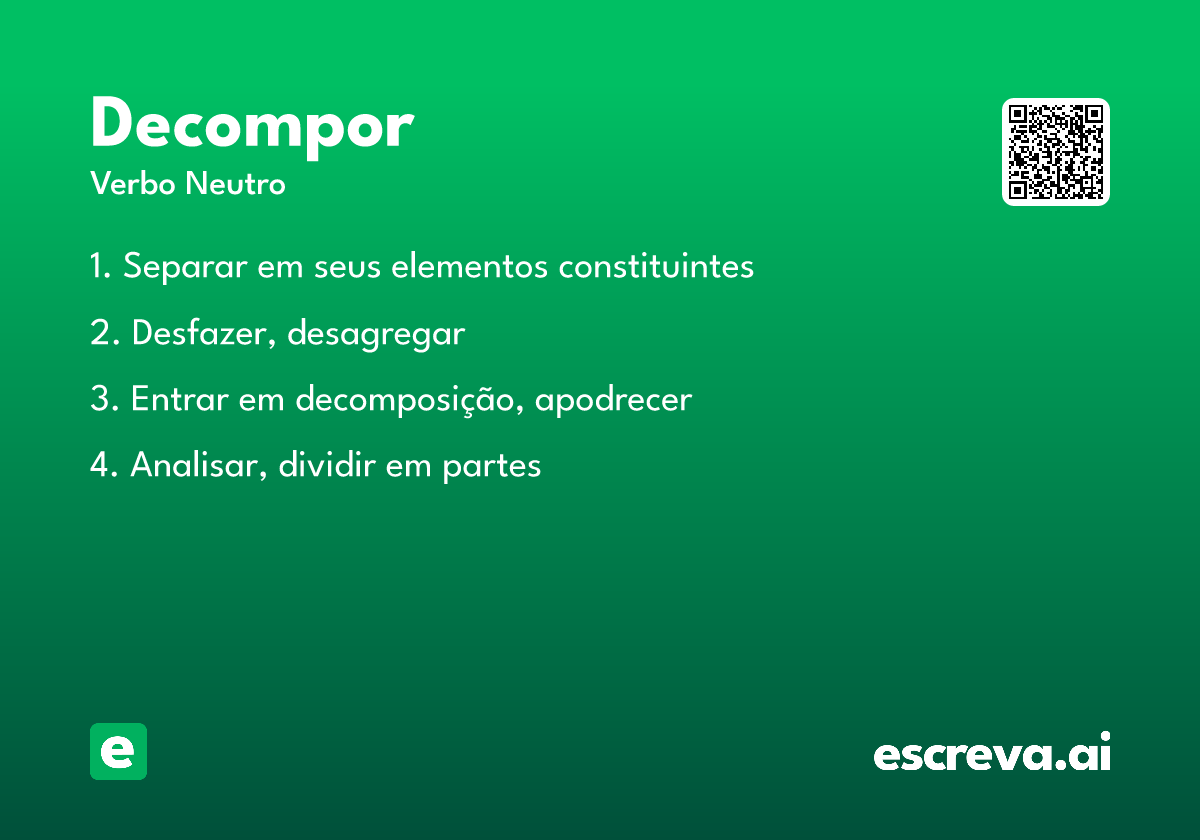 Decompor
Verbo Neutro

1. Separar em seus elementos constituintes

2. Desfazer, desagregar

3. Entrar em decomposição, apodrecer

4. Analisar, dividir em partes

e

escreva.ai